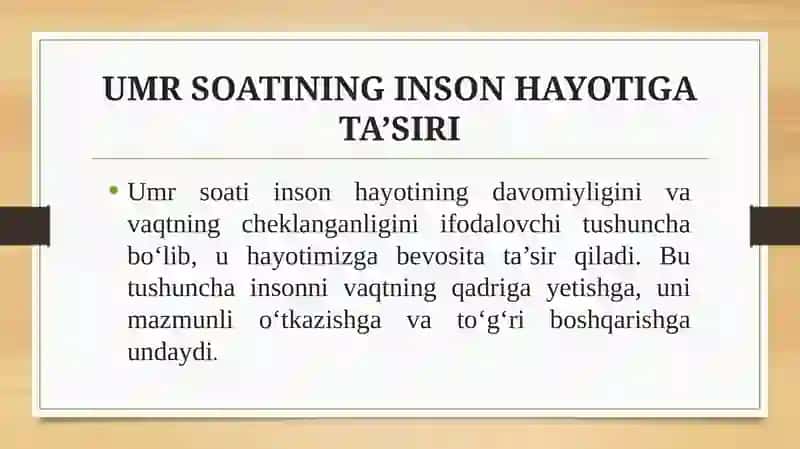 UMR SOATINING INSON HAYOTIGA TA’SIRI

• Umr soati inson hayotining davomiyligini va vaqtning cheklanganligini ifodalovchi tushuncha bo‘lib, u hayotimizga bevosita ta’sir qiladi. Bu tushuncha insonni vaqtning qadriga yetishga, uni mazmunli o‘tkazishga va to‘g‘ri boshqarishga undaydi.